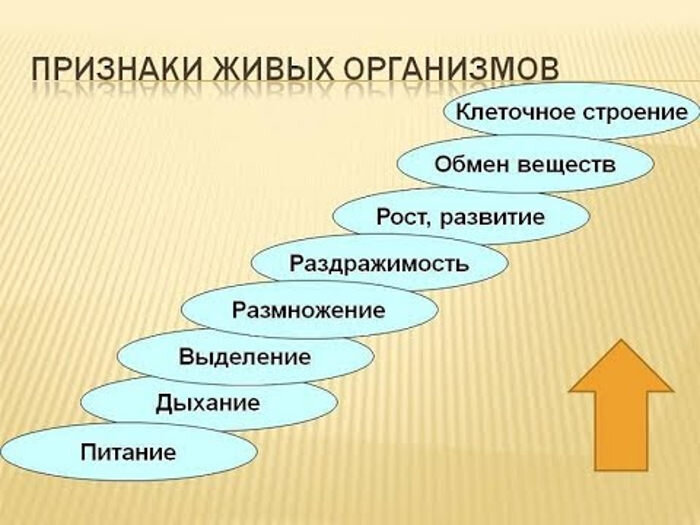 ПРИЗНАКИ ЖИВЫХ ОРГАНИЗМОВ

Клеточное строение

Обмен веществ

Рост, развитие

Раздражимость

Размножение

Выделение

Дыхание

Питание